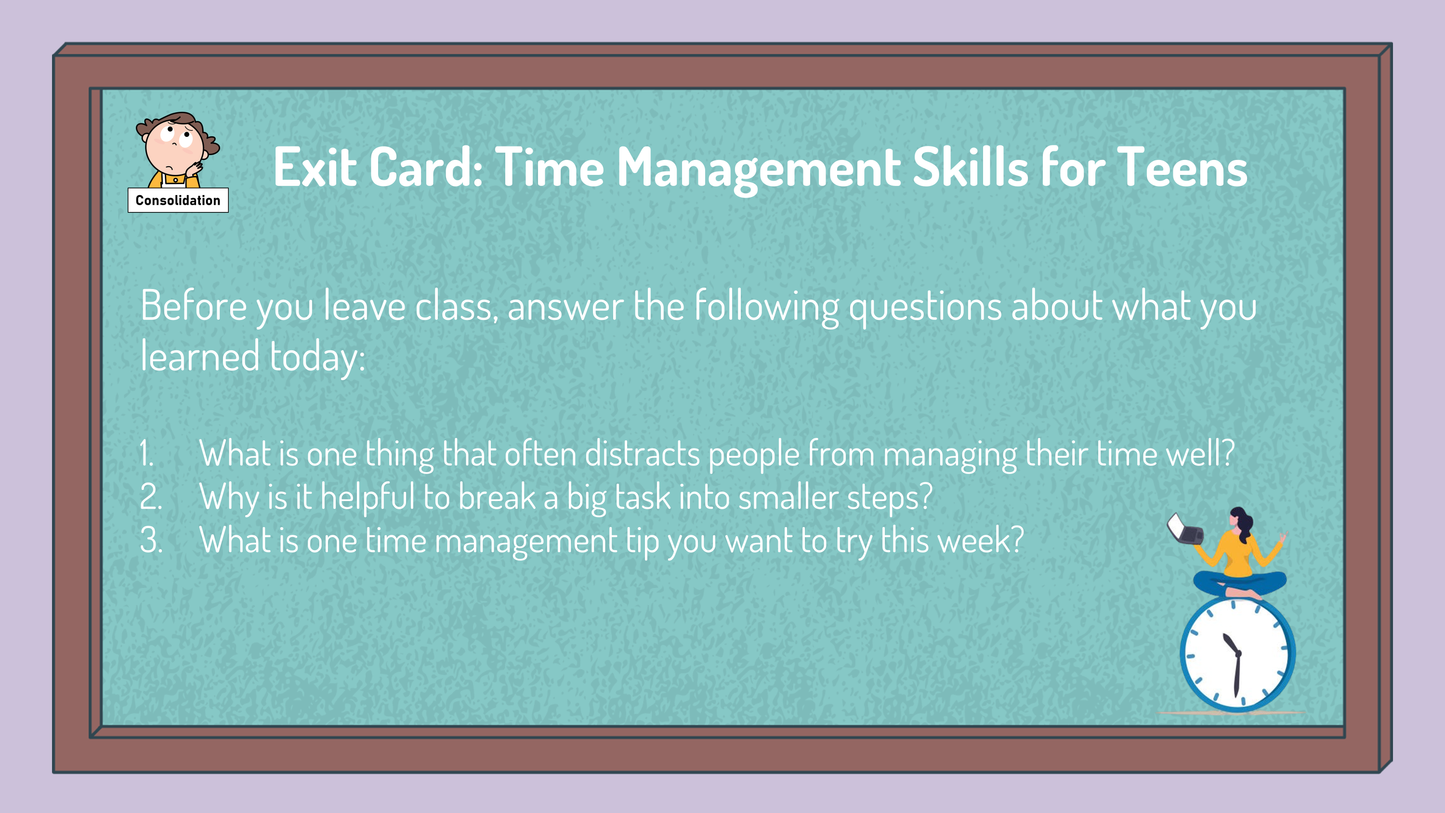 Consolidation

Exit Card: Time Management Skills for Teens

Before you leave class, answer the following questions about what you learned today:

1. What is one thing that often distracts people from managing their time well?
2. Why is it helpful to break a big task into smaller steps?
3. What is one time management tip you want to try this week?